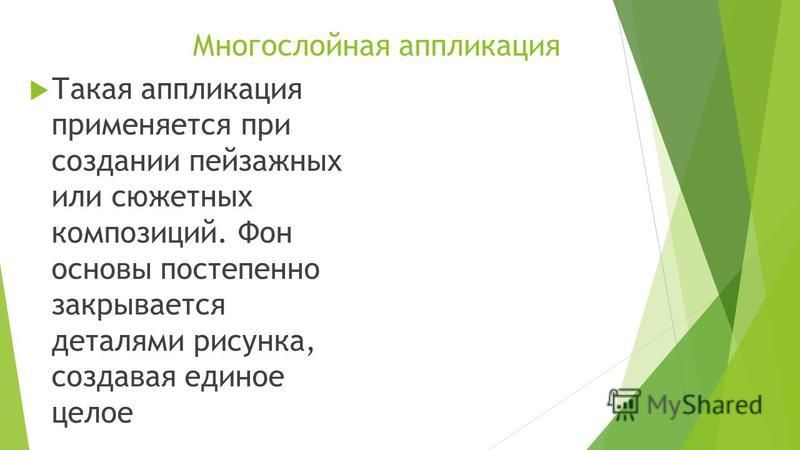 Многослойная аппликация

Такая аппликация применяется при создании пейзажных или сюжетных композиций. Фон основы постепенно закрывается деталями рисунка, создавая единое целое

MyShared